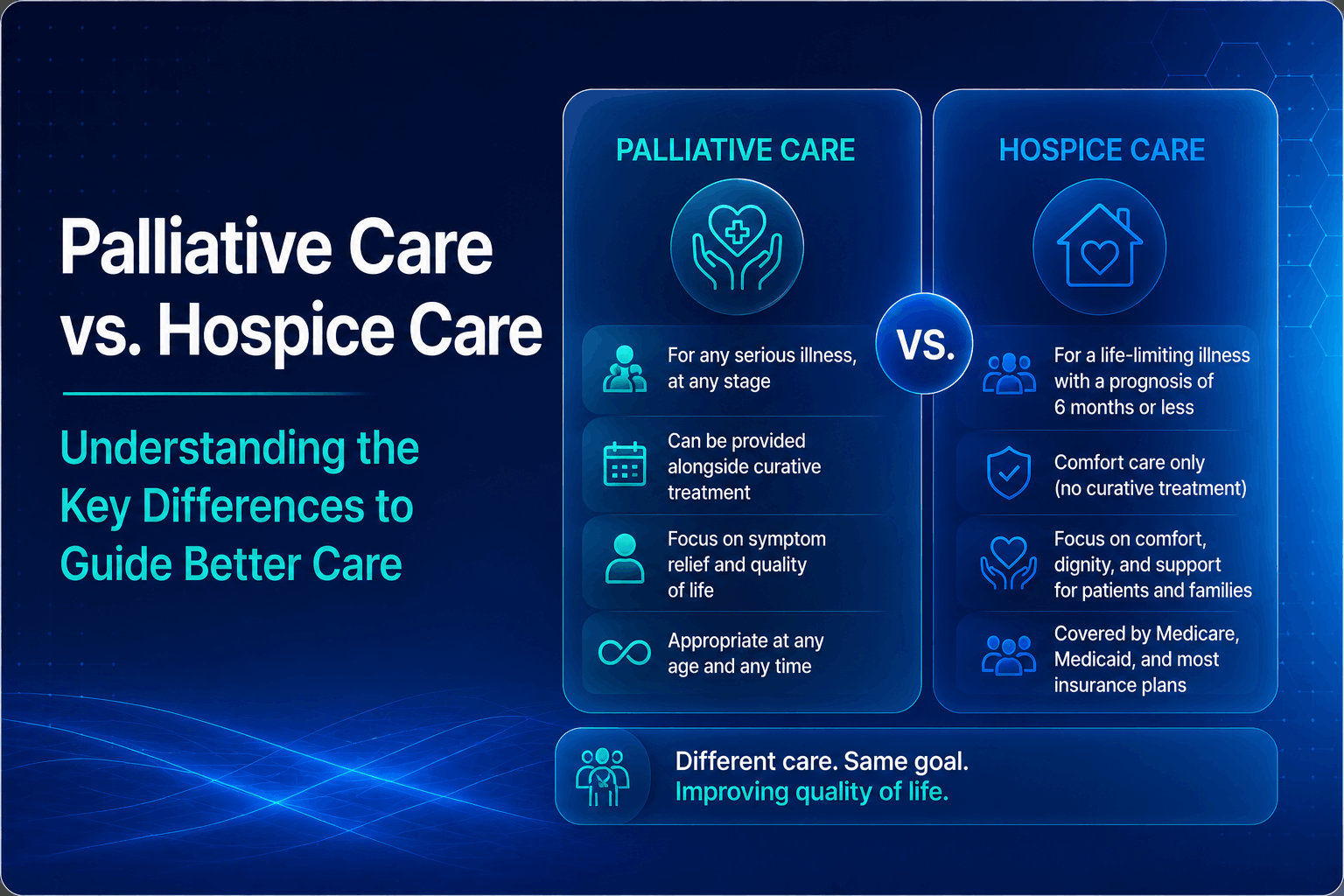 Palliative Care vs. Hospice Care

Understanding the Key Differences to Guide Better Care

PALLIATIVE CARE

For any serious illness, at any stage

Can be provided alongside curative treatment

Focus on symptom relief and quality of life

Appropriate at any age and any time

VS.

HOSPICE CARE

For a life-limiting illness with a prognosis of 6 months or less

Comfort care only (no curative treatment)

Focus on comfort, dignity, and support for patients and families

Covered by Medicare, Medicaid, and most insurance plans

Different care. Same goal.
Improving quality of life.